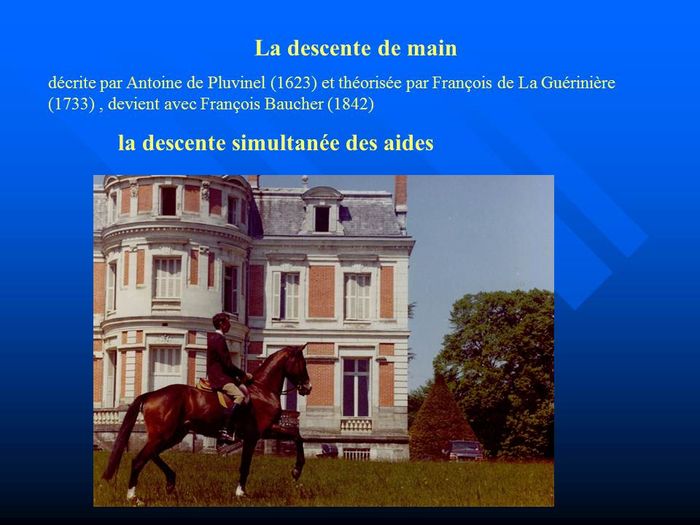 La descente de main

décrite par Antoine de Pluvinel (1623) et théorisée par François de La Guérinière (1733) , devient avec François Baucher (1842)

la descente simultanée des aides